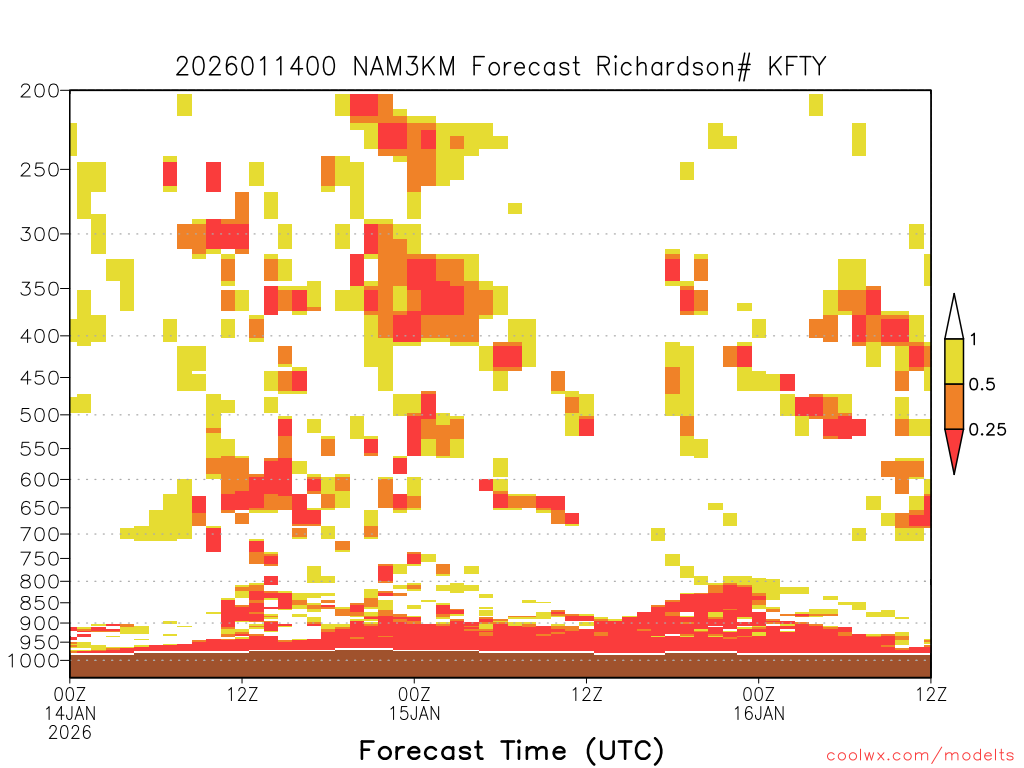 2026011400 NAM3KM Forecast Richardson# KFTY

200
250
300
350
400
450
500
550
600
650
700
750
800
850
900
950
1000

1
0.5
0.25

00Z
14JAN
2026
12Z
00Z
15JAN
12Z
00Z
16JAN
12Z

Forecast Time (UTC)

coolwx.com/modelts